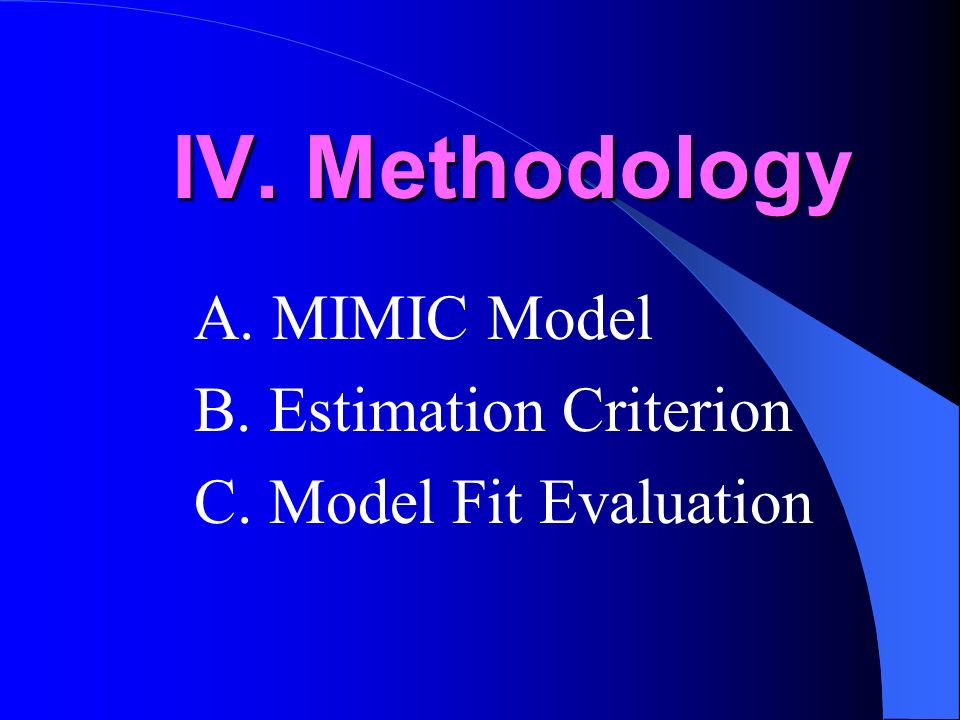 IV. Methodology

A. MIMIC Model
B. Estimation Criterion
C. Model Fit Evaluation